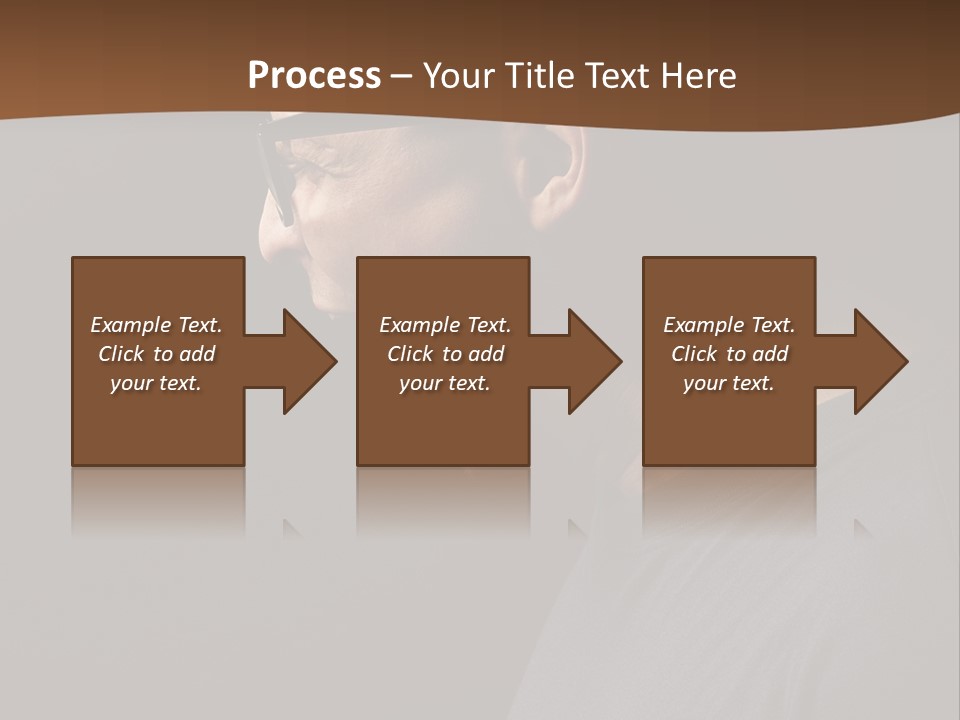 Process – Your Title Text Here

Example Text. Click to add your text.

Example Text. Click to add your text.

Example Text. Click to add your text.